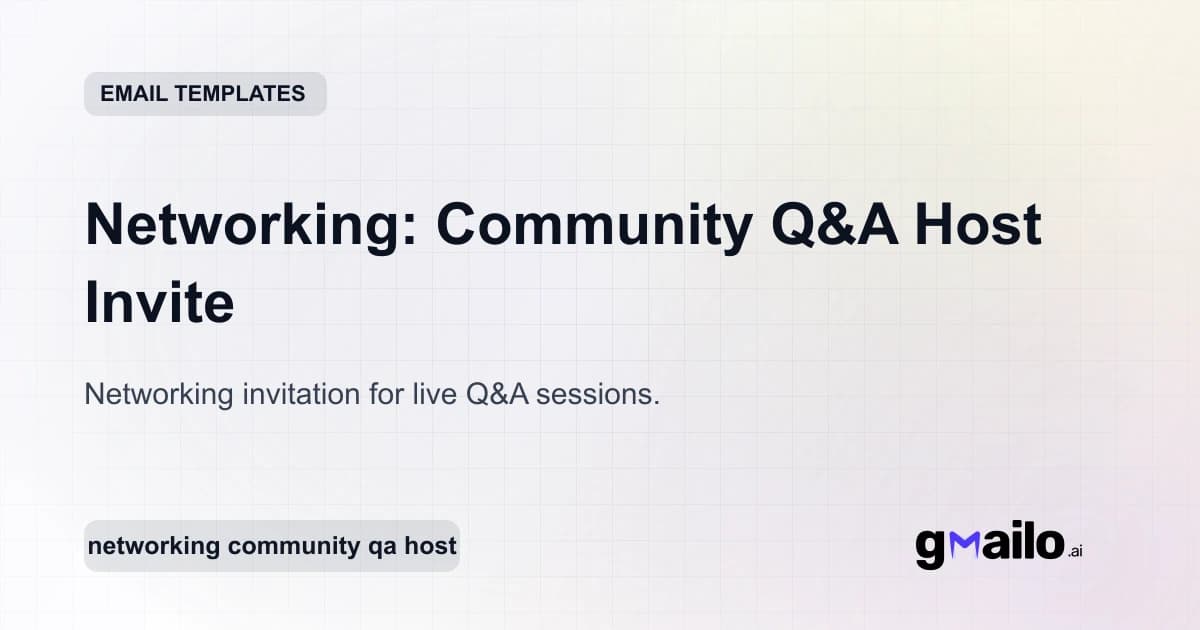 EMAIL TEMPLATES

Networking: Community Q&A Host Invite

Networking invitation for live Q&A sessions.

networking community qa host

gmailo.ai